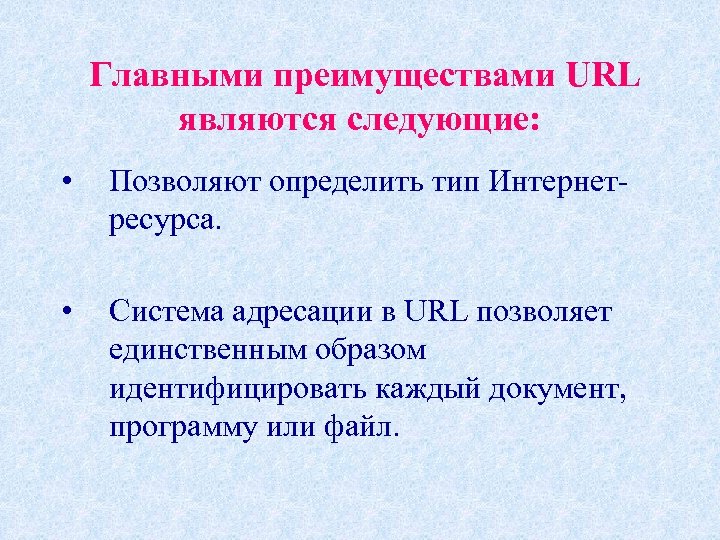 Главными преимуществами URL являются следующие:

• Позволяют определить тип Интернет-ресурса.

• Система адресации в URL позволяет единственным образом идентифицировать каждый документ, программу или файл.